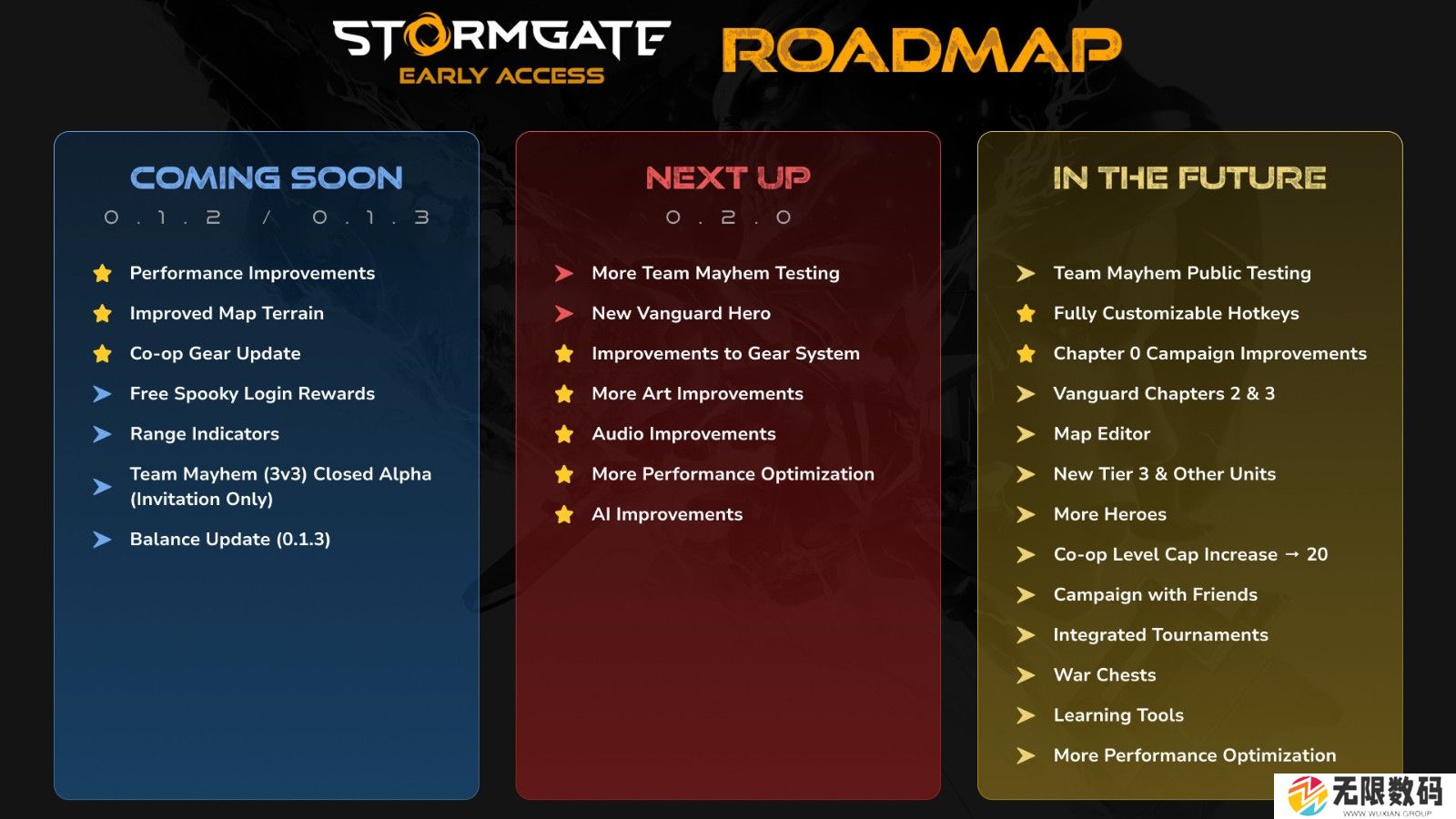 STORMGATE
EARLY ACCESS

ROADMAP

COMING SOON
0.1.2 / 0.1.3

Performance Improvements
Improved Map Terrain
Co-op Gear Update
Free Spooky Login Rewards
Range Indicators
Team Mayhem (3v3) Closed Alpha (Invitation Only)
Balance Update (0.1.3)

NEXT UP
0.2.0

More Team Mayhem Testing
New Vanguard Hero
Improvements to Gear System
More Art Improvements
Audio Improvements
More Performance Optimization
AI Improvements

IN THE FUTURE

Team Mayhem Public Testing
Fully Customizable Hotkeys
Chapter 0 Campaign Improvements
Vanguard Chapters 2 & 3
Map Editor
New Tier 3 & Other Units
More Heroes
Co-op Level Cap Increase → 20
Campaign with Friends
Integrated Tournaments
War Chests
Learning Tools
More Performance Optimization

无限数码
WWW.WUXIAN.GROUP